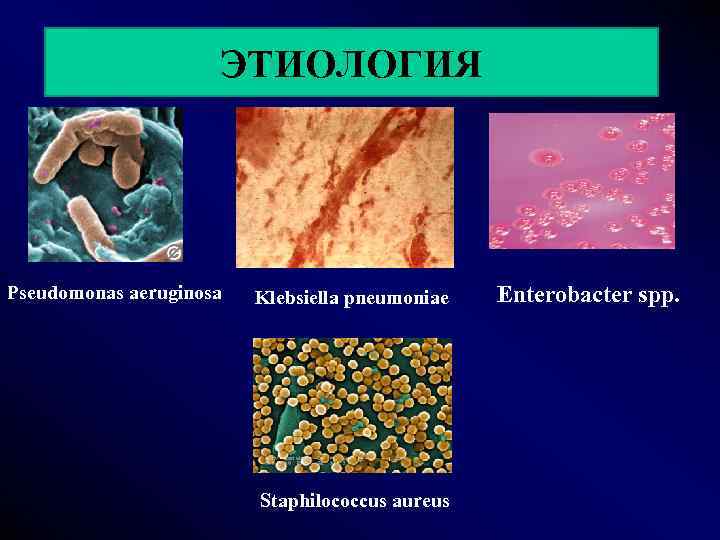 ЭТИОЛОГИЯ

Pseudomonas aeruginosa

Klebsiella pneumoniae

Enterobacter spp.

Staphilococcus aureus